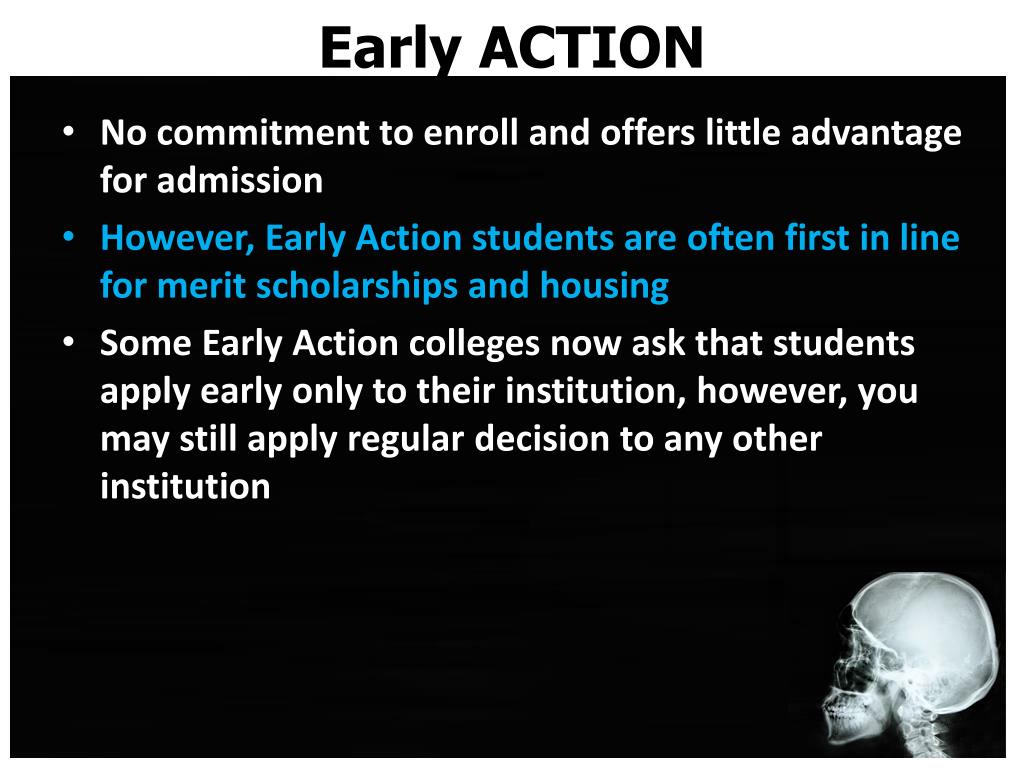 Early ACTION

• No commitment to enroll and offers little advantage for admission
• However, Early Action students are often first in line for merit scholarships and housing
• Some Early Action colleges now ask that students apply early only to their institution, however, you may still apply regular decision to any other institution